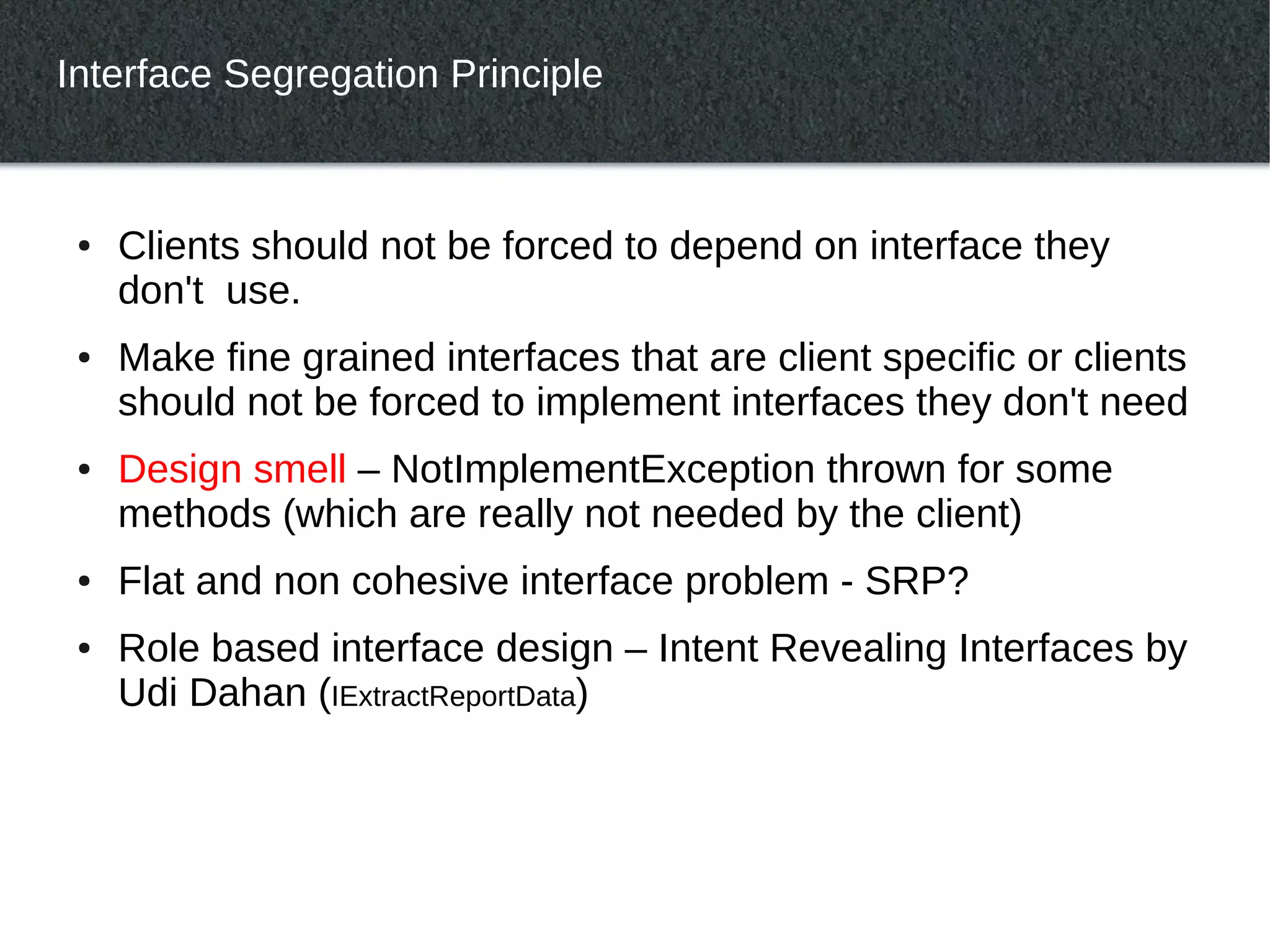 Interface Segregation Principle

• Clients should not be forced to depend on interface they don't use.

• Make fine grained interfaces that are client specific or clients should not be forced to implement interfaces they don't need

• Design smell – NotImplementException thrown for some methods (which are really not needed by the client)

• Flat and non cohesive interface problem - SRP?

• Role based interface design – Intent Revealing Interfaces by Udi Dahan (IExtractReportData)